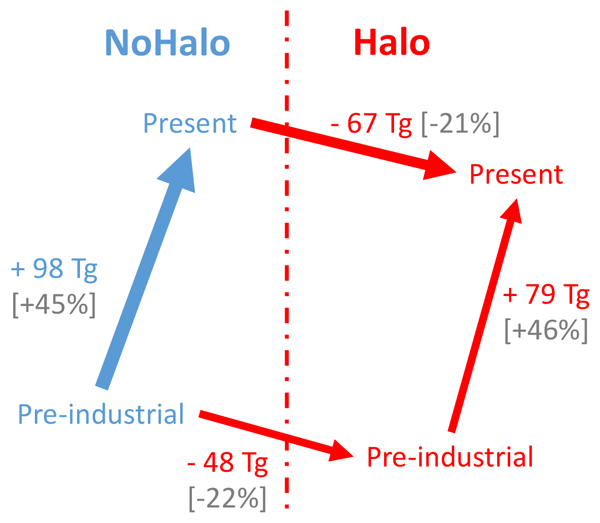 NoHalo

Halo

Present

- 67 Tg [-21%]

Present

+ 98 Tg [+45%]

+ 79 Tg [+46%]

Pre-industrial

- 48 Tg [-22%]

Pre-industrial